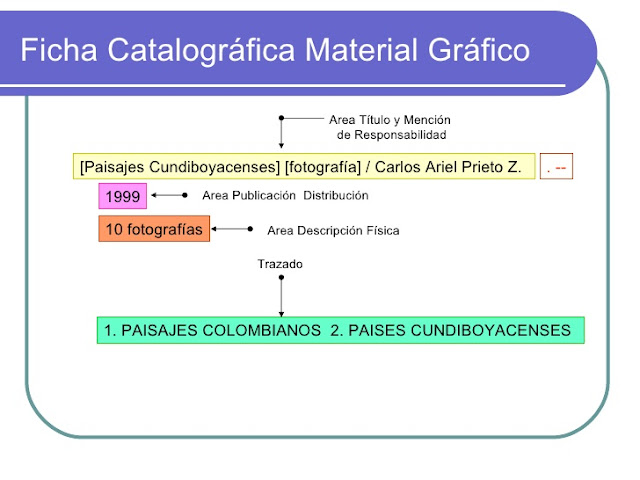 Ficha Catalográfica Material Gráfico

Area Título y Mención de Responsabilidad

[Paisajes Cundiboyacenses] [fotografía] / Carlos Ariel Prieto Z.

. --

1999

Area Publicación Distribución

10 fotografías

Area Descripción Física

Trazado

1. PAISAJES COLOMBIANOS 2. PAISES CUNDIBOYACENSES